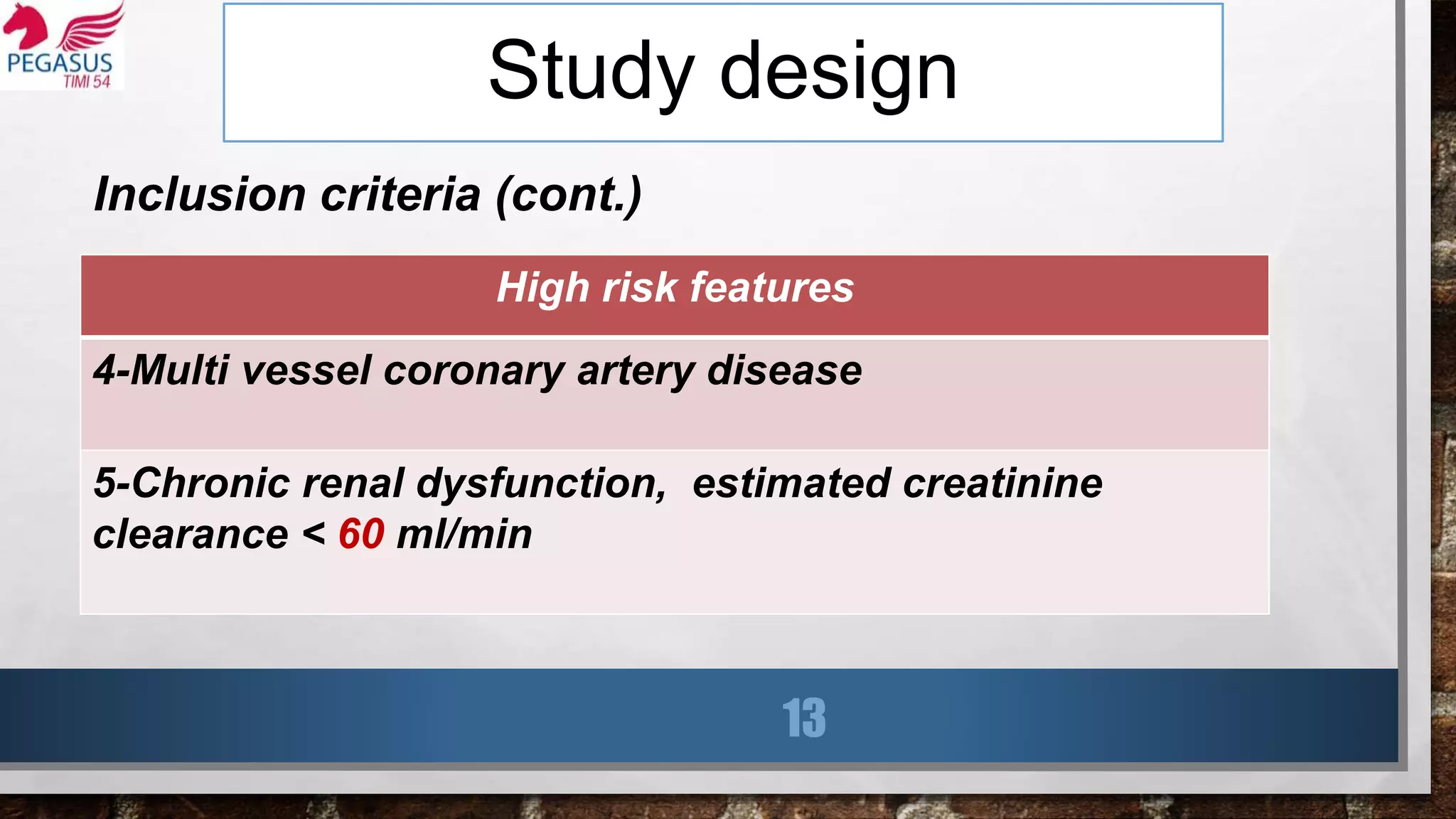 PEGASUS TIMI 54

Study design

Inclusion criteria (cont.)

| High risk features |
|---|
| 4-Multi vessel coronary artery disease |
| 5-Chronic renal dysfunction, estimated creatinine clearance < 60 ml/min |

13